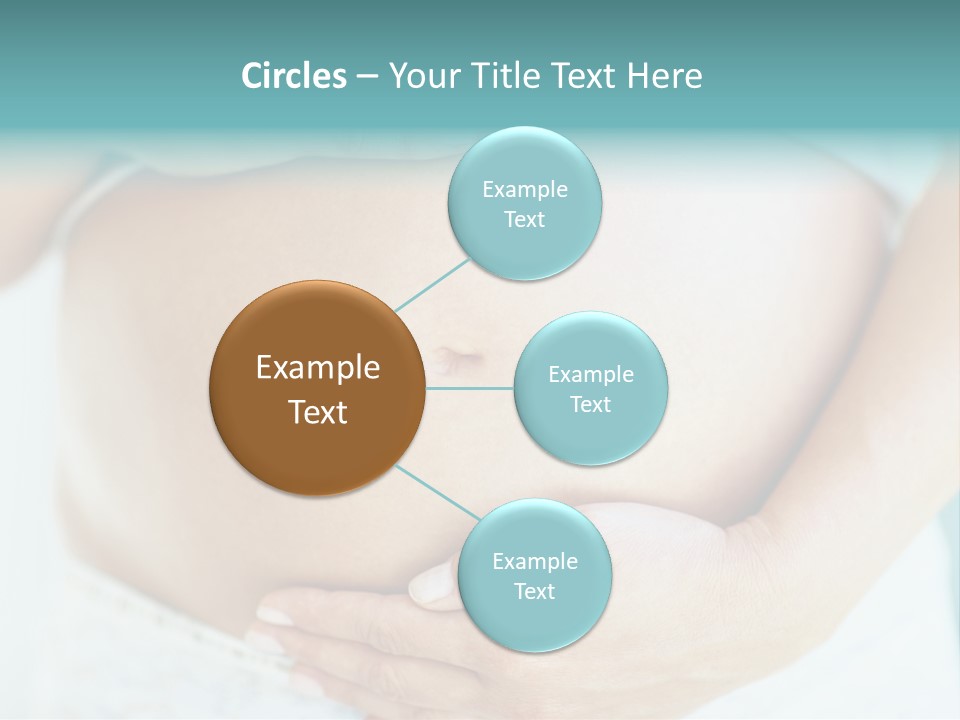 Circles – Your Title Text Here

Example Text

Example Text

Example Text

Example Text